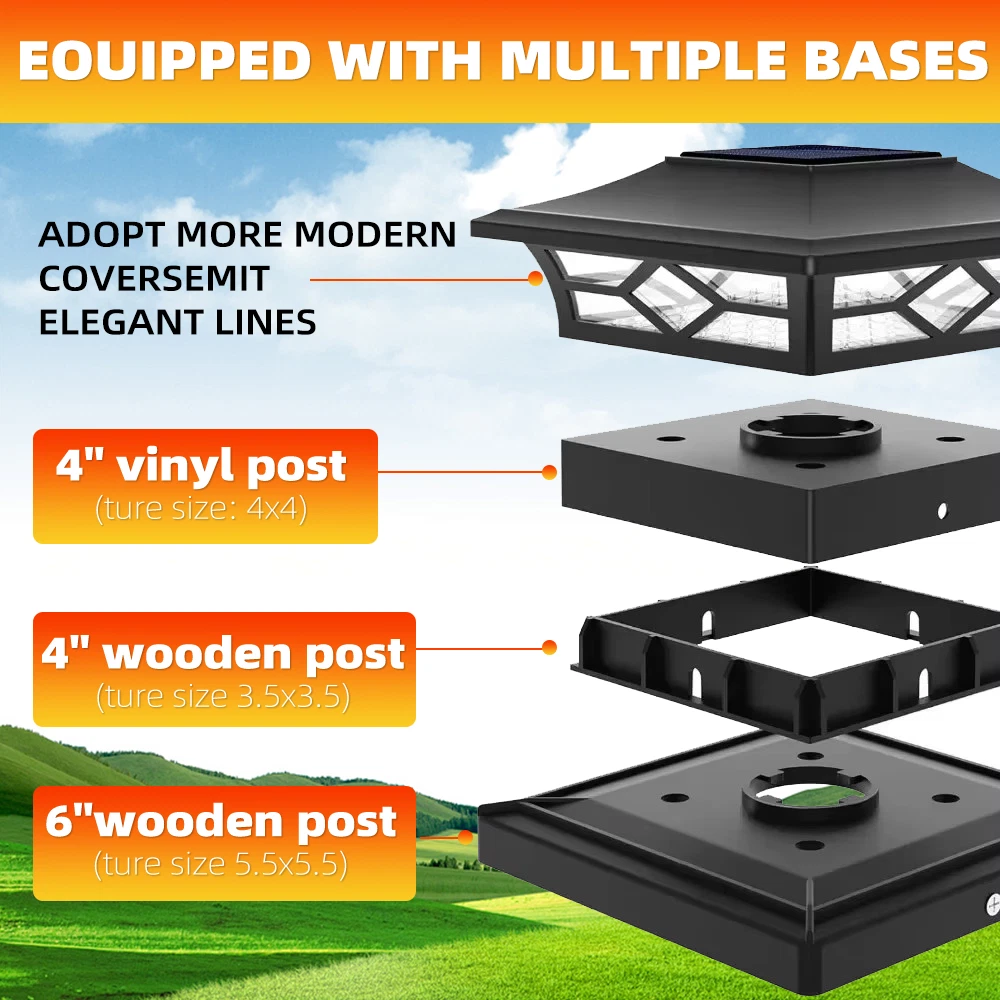 EOUIPPED WITH MULTIPLE BASES

ADOPT MORE MODERN COVERSEMIT ELEGANT LINES

4" vinyl post
(ture size: 4x4)

4" wooden post
(ture size 3.5x3.5)

6"wooden post
(ture size 5.5x5.5)